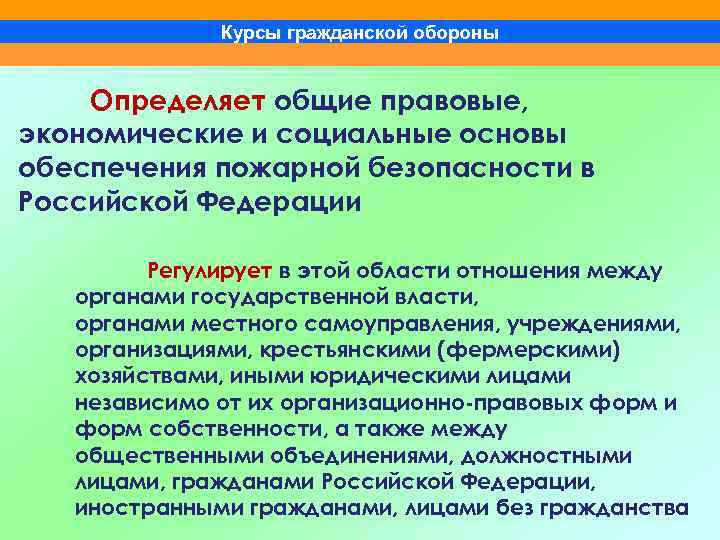 Курсы гражданской обороны

Определяет общие правовые, экономические и социальные основы обеспечения пожарной безопасности в Российской Федерации

Регулирует в этой области отношения между органами государственной власти, органами местного самоуправления, учреждениями, организациями, крестьянскими (фермерскими) хозяйствами, иными юридическими лицами независимо от их организационно-правовых форм и форм собственности, а также между общественными объединениями, должностными лицами, гражданами Российской Федерации, иностранными гражданами, лицами без гражданства